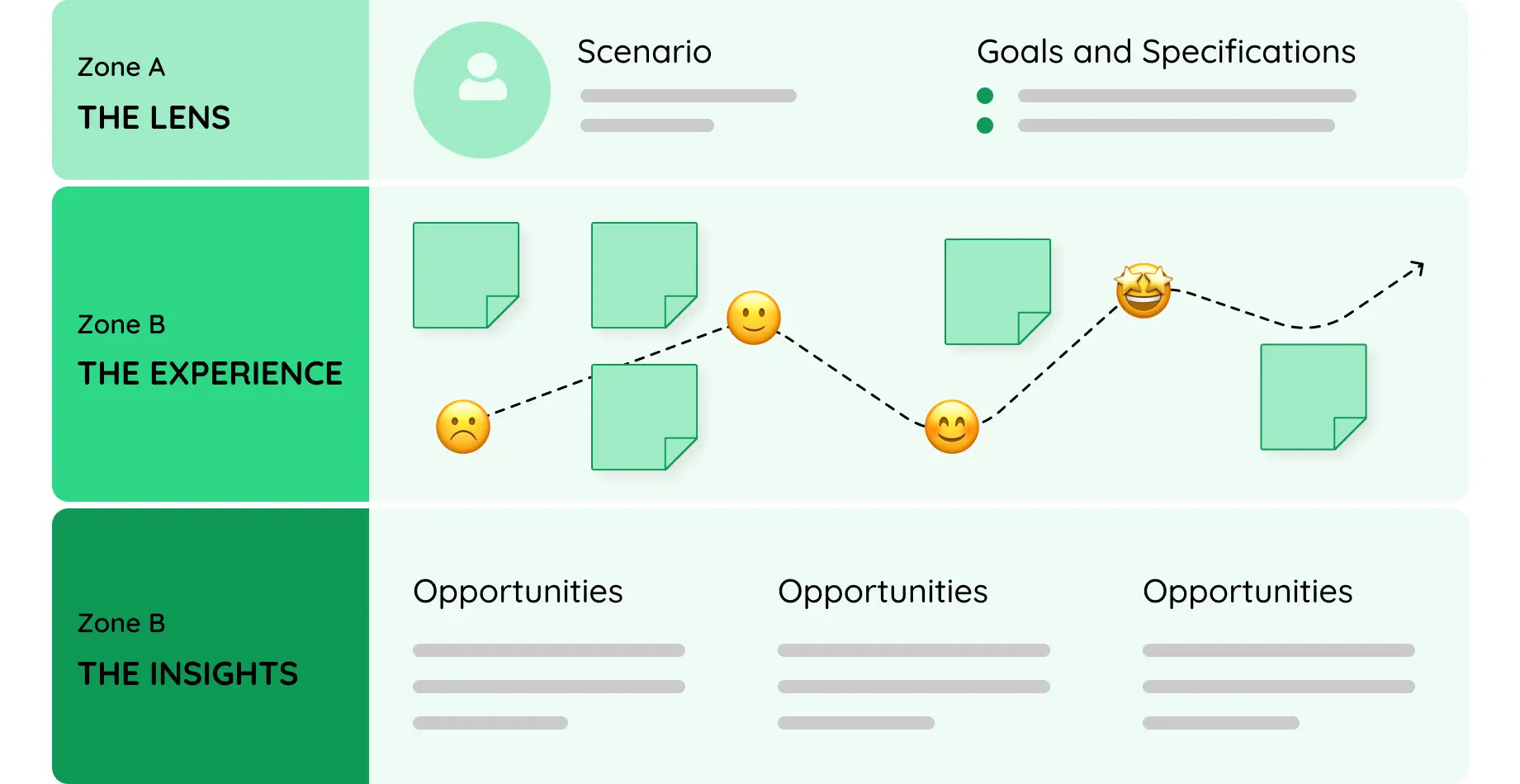 Zone A
THE LENS

Scenario

Goals and Specifications

Zone B
THE EXPERIENCE

Zone B
THE INSIGHTS

Opportunities

Opportunities

Opportunities